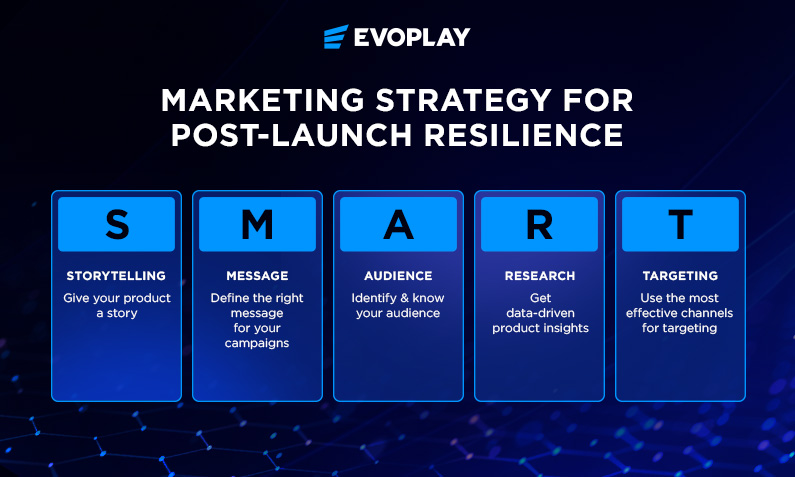 EVOPLAY

MARKETING STRATEGY FOR POST-LAUNCH RESILIENCE

S
STORYTELLING
Give your product a story

M
MESSAGE
Define the right message for your campaigns

A
AUDIENCE
Identify & know your audience

R
RESEARCH
Get data-driven product insights

T
TARGETING
Use the most effective channels for targeting